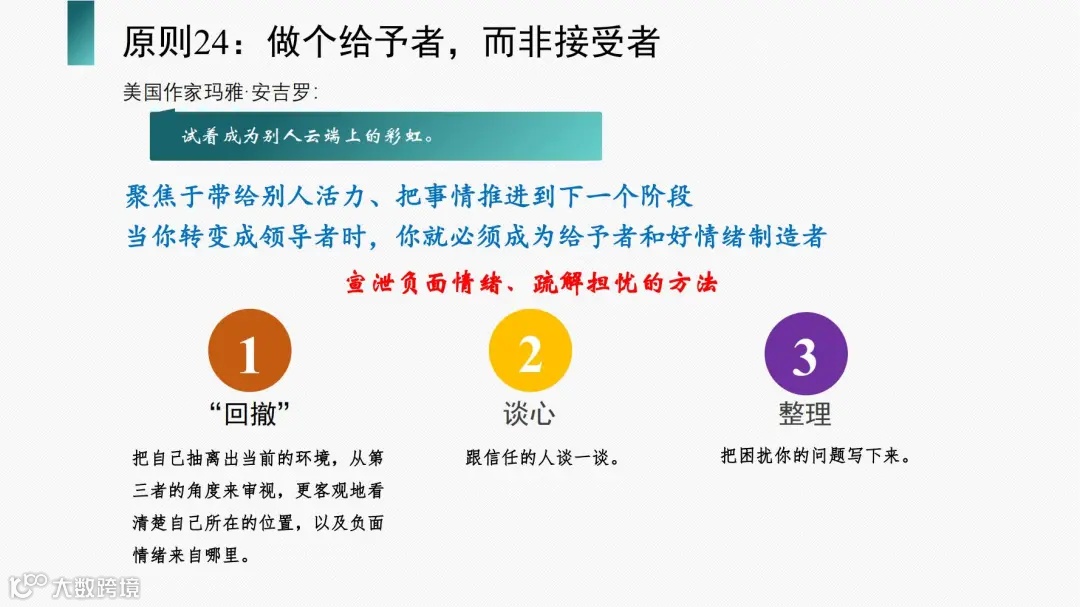 原则24：做个给予者，而非接受者

美国作家玛雅·安吉罗：

试着成为别人云端上的彩虹。

聚焦于带给别人活力、把事情推进到下一个阶段
当你转变成领导者时，你就必须成为给予者和好情绪制造者

宣泄负面情绪、疏解担忧的方法

1
“回撤”
把自己抽离出当前的环境，从第三者的角度来审视，更客观地看清楚自己所在的位置，以及负面情绪来自哪里。

2
谈心
跟信任的人谈一谈。

3
整理
把困扰你的问题写下来。

大数跨境